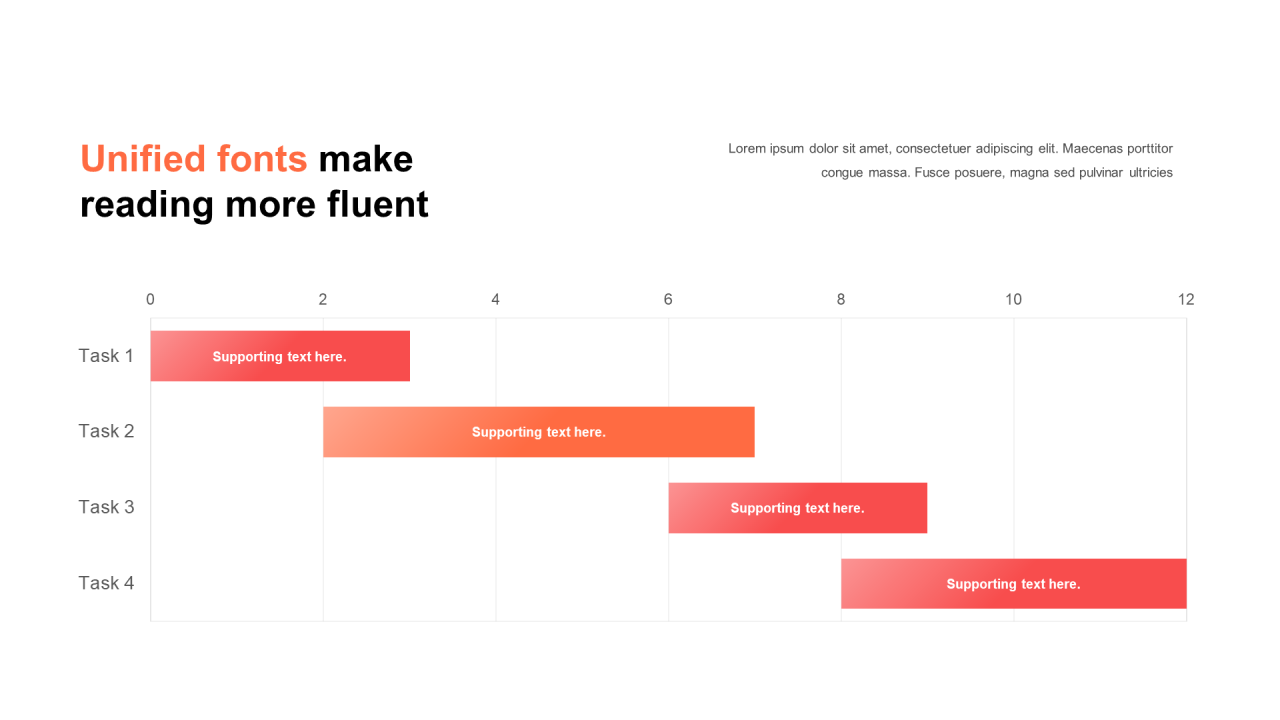 Unified fonts make reading more fluent

Lorem ipsum dolor sit amet, consectetuer adipiscing elit. Maecenas porttitor congue massa. Fusce posuere, magna sed pulvinar ultricies

0 2 4 6 8 10 12

Task 1
Supporting text here.

Task 2
Supporting text here.

Task 3
Supporting text here.

Task 4
Supporting text here.